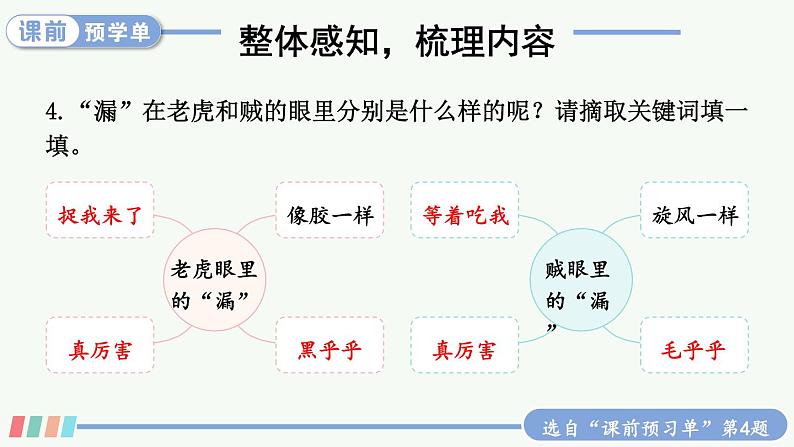 课前 预学单

整体感知，梳理内容

4.“漏”在老虎和贼的眼里分别是什么样的呢？请摘取关键词填一填。

捉我来了

像胶一样

老虎眼里的“漏”

真厉害

黑乎乎

等着吃我

旋风一样

贼眼里的“漏”

真厉害

毛乎乎

选自“课前预习单”第4题